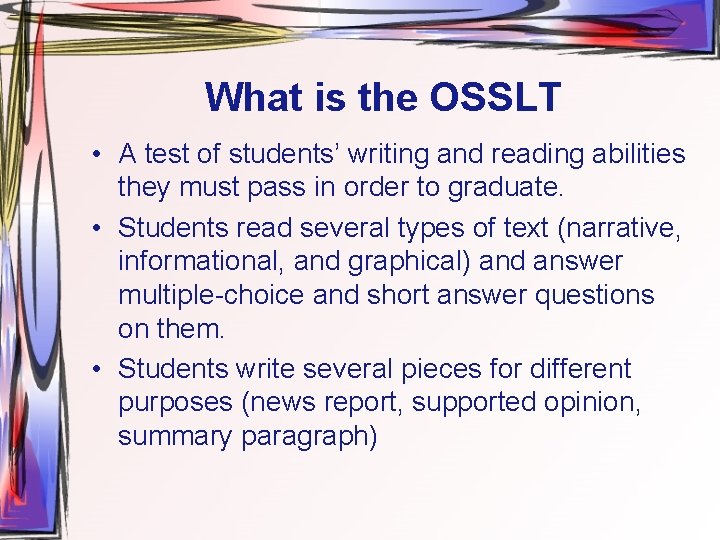 What is the OSSLT

• A test of students’ writing and reading abilities they must pass in order to graduate.
• Students read several types of text (narrative, informational, and graphical) and answer multiple-choice and short answer questions on them.
• Students write several pieces for different purposes (news report, supported opinion, summary paragraph)